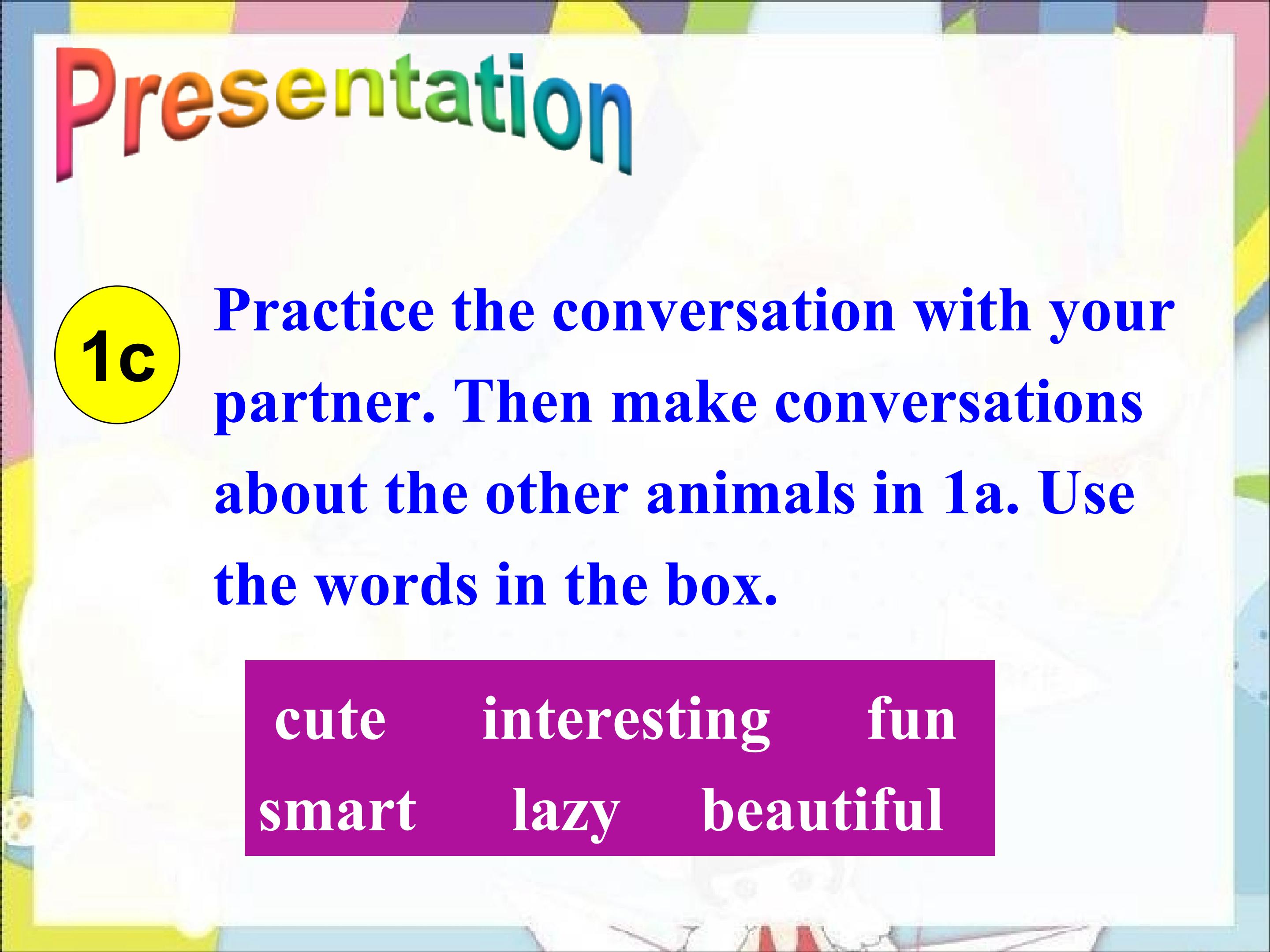 Presentation

1c

Practice the conversation with your partner. Then make conversations about the other animals in 1a. Use the words in the box.

cute interesting fun
smart lazy beautiful